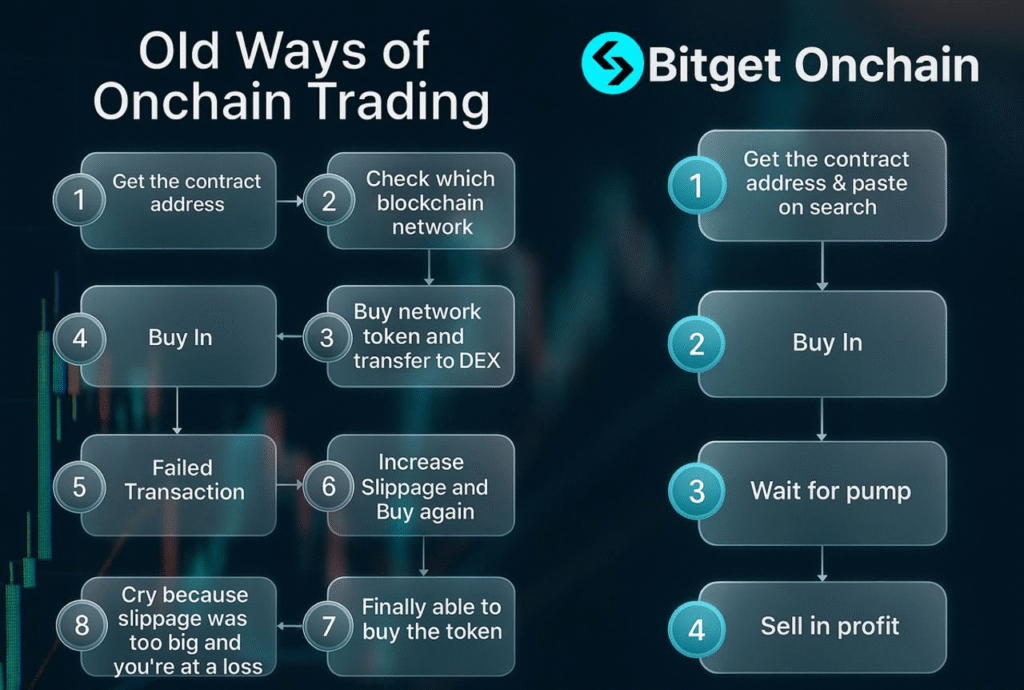 Old Ways of Onchain Trading

1 Get the contract address

2 Check which blockchain network

3 Buy network token and transfer to DEX

4 Buy In

5 Failed Transaction

6 Increase Slippage and Buy again

7 Finally able to buy the token

8 Cry because slippage was too big and you're at a loss

Bitget Onchain

1 Get the contract address & paste on search

2 Buy In

3 Wait for pump

4 Sell in profit